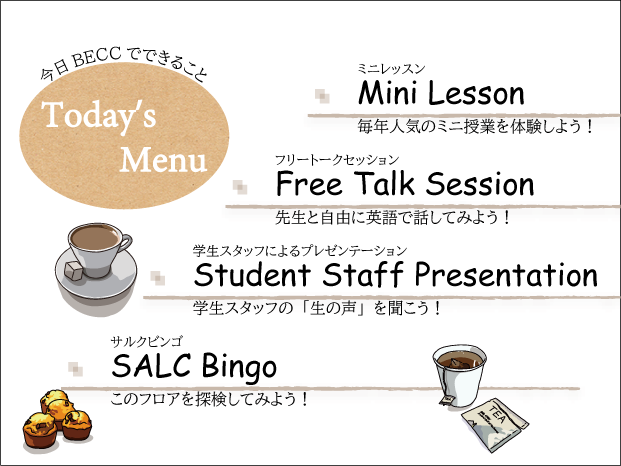 今日 BECC でできること

Today's Menu

ミニレッスン
Mini Lesson
毎年人気のミニ授業を体験しよう！

フリートークセッション
Free Talk Session
先生と自由に英語で話してみよう！

学生スタッフによるプレゼンテーション
Student Staff Presentation
学生スタッフの「生の声」を聞こう！

サルクビンゴ
SALC Bingo
このフロアを探検してみよう！

TEA